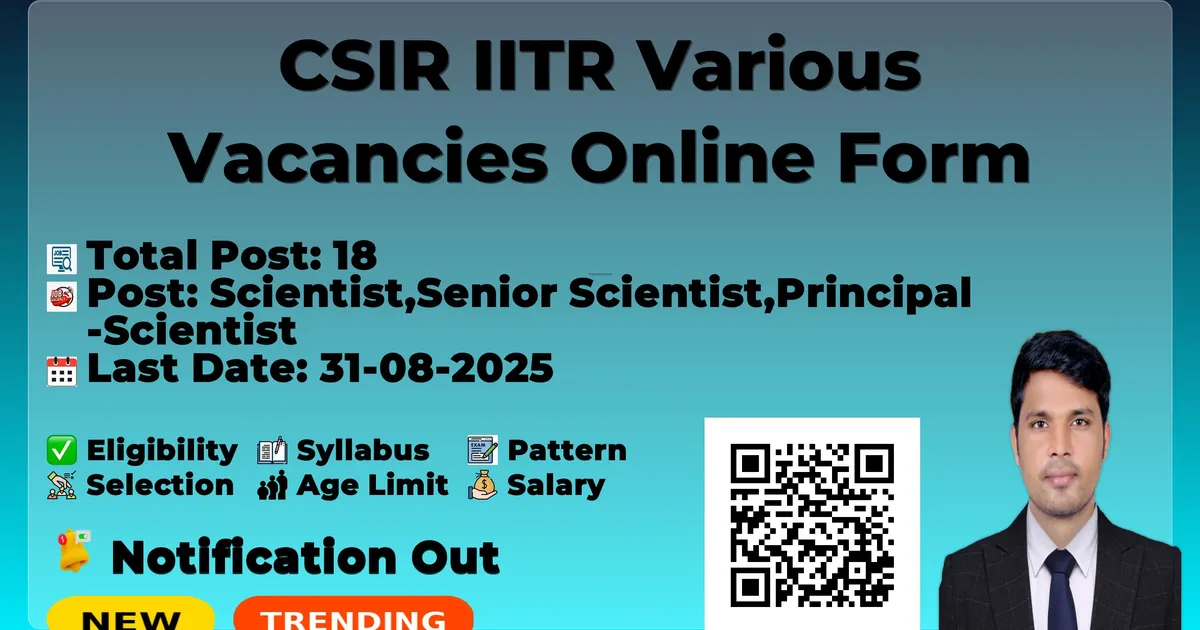 CSIR IITR Various Vacancies Online Form

Total Post: 18
Post: Scientist,Senior Scientist,Principal -Scientist
Last Date: 31-08-2025

Eligibility Syllabus Pattern
Selection Age Limit Salary

Notification Out

NEW TRENDING